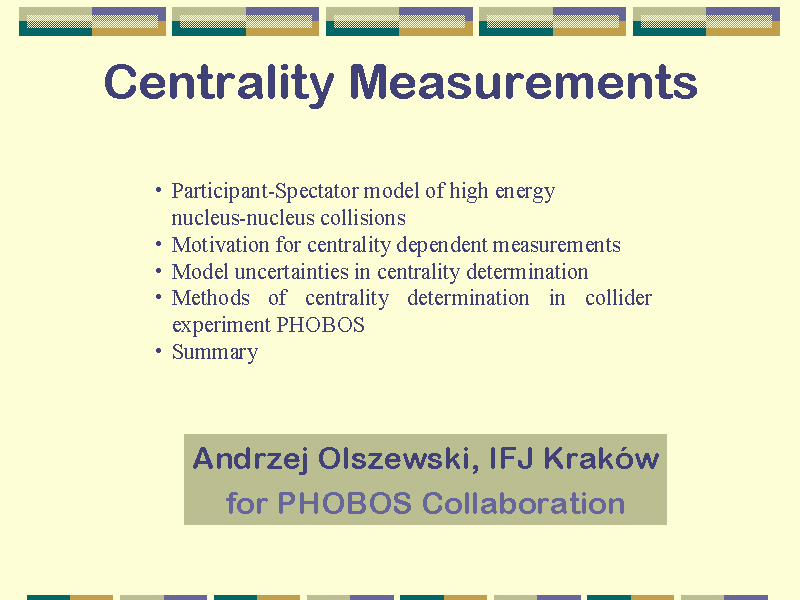 Centrality Measurements

• Participant-Spectator model of high energy nucleus-nucleus collisions
• Motivation for centrality dependent measurements
• Model uncertainties in centrality determination
• Methods of centrality determination in collider experiment PHOBOS
• Summary

Andrzej Olszewski, IFJ Kraków
for PHOBOS Collaboration